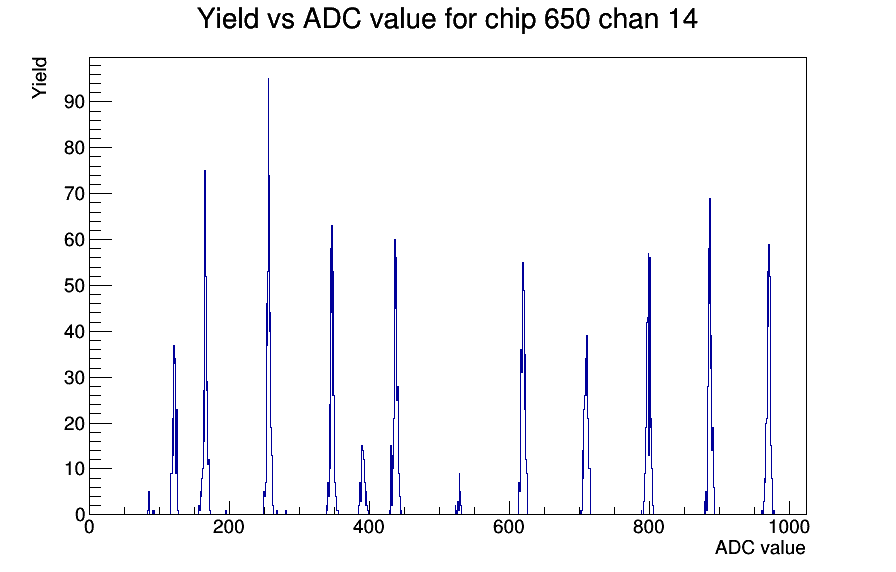 Yield vs ADC value for chip 650 chan 14

Yield

90
80
70
60
50
40
30
20
10
0

0
200
400
600
800
1000

ADC value